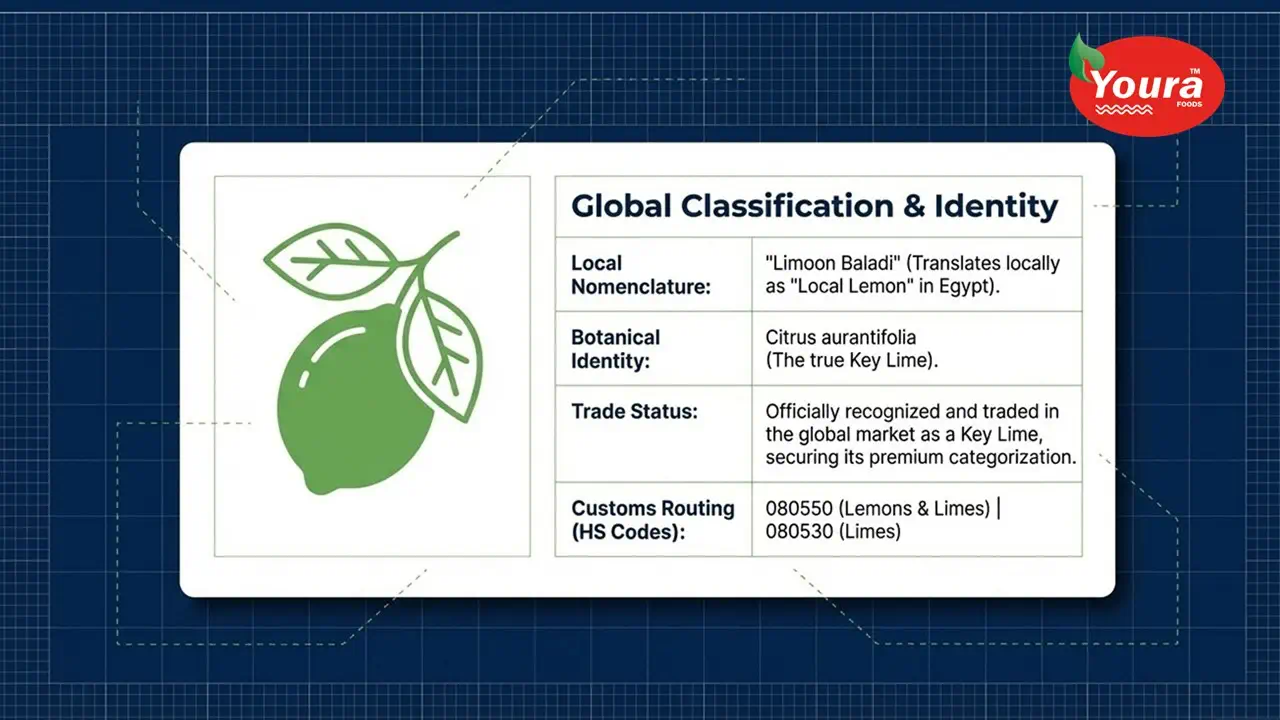 Youra™ FOODS

Global Classification & Identity

Local Nomenclature: "Limoon Baladi" (Translates locally as "Local Lemon" in Egypt).

Botanical Identity: Citrus aurantifolia (The true Key Lime).

Trade Status: Officially recognized and traded in the global market as a Key Lime, securing its premium categorization.

Customs Routing (HS Codes): 080550 (Lemons & Limes) | 080530 (Limes)